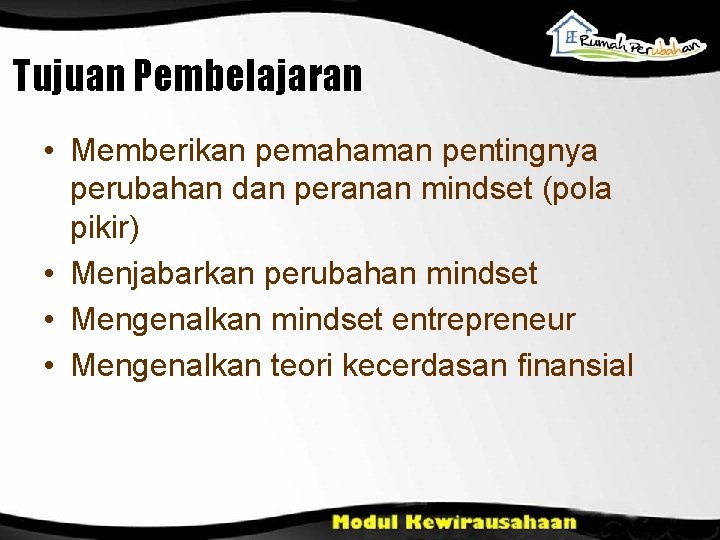 Rumah Perubahan

Tujuan Pembelajaran

• Memberikan pemahaman pentingnya perubahan dan peranan mindset (pola pikir)
• Menjabarkan perubahan mindset
• Mengenalkan mindset entrepreneur
• Mengenalkan teori kecerdasan finansial

Modul Kewirausahaan